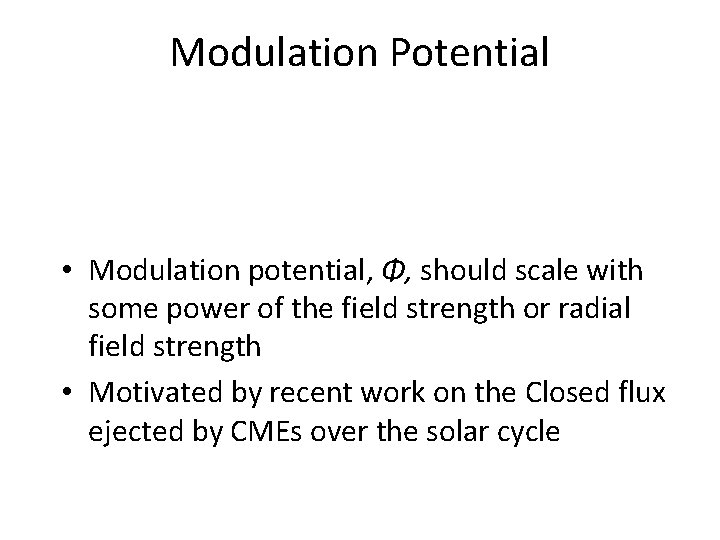 Modulation Potential

• Modulation potential, $\Phi$, should scale with some power of the field strength or radial field strength

• Motivated by recent work on the Closed flux ejected by CMEs over the solar cycle